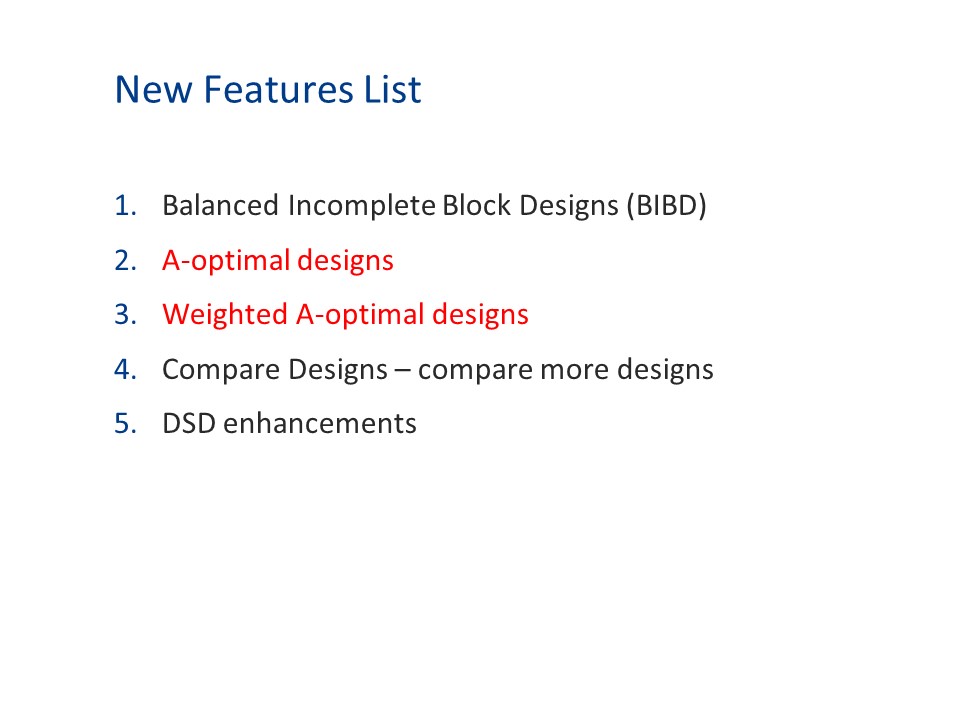 New Features List

1. Balanced Incomplete Block Designs (BIBD)
2. A-optimal designs
3. Weighted A-optimal designs
4. Compare Designs – compare more designs
5. DSD enhancements